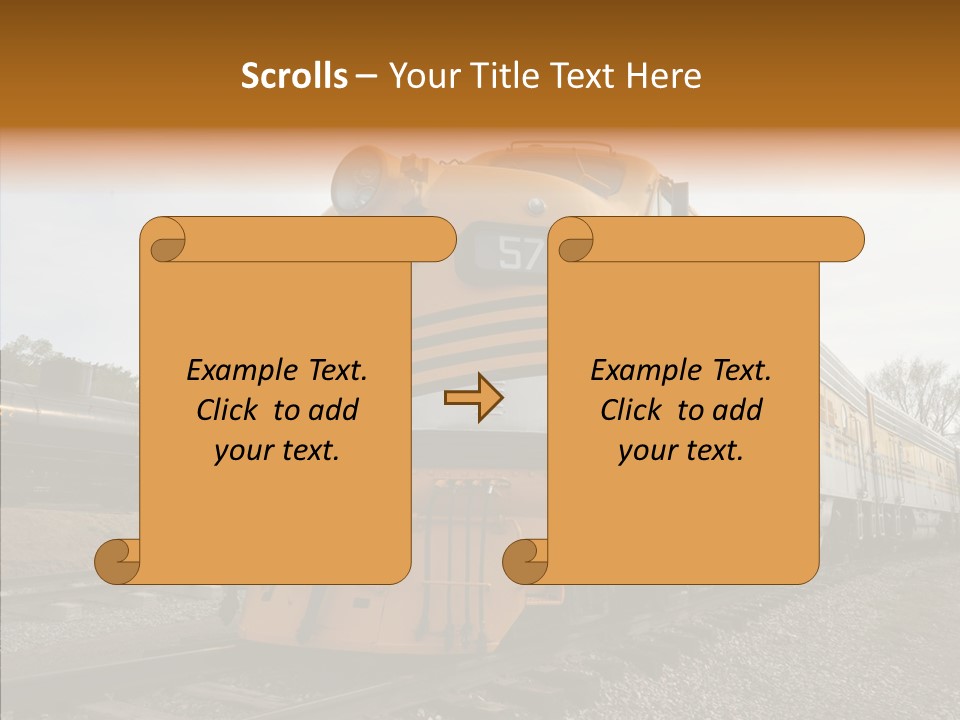 Scrolls – Your Title Text Here

57

Example Text.
Click to add
your text.

Example Text.
Click to add
your text.